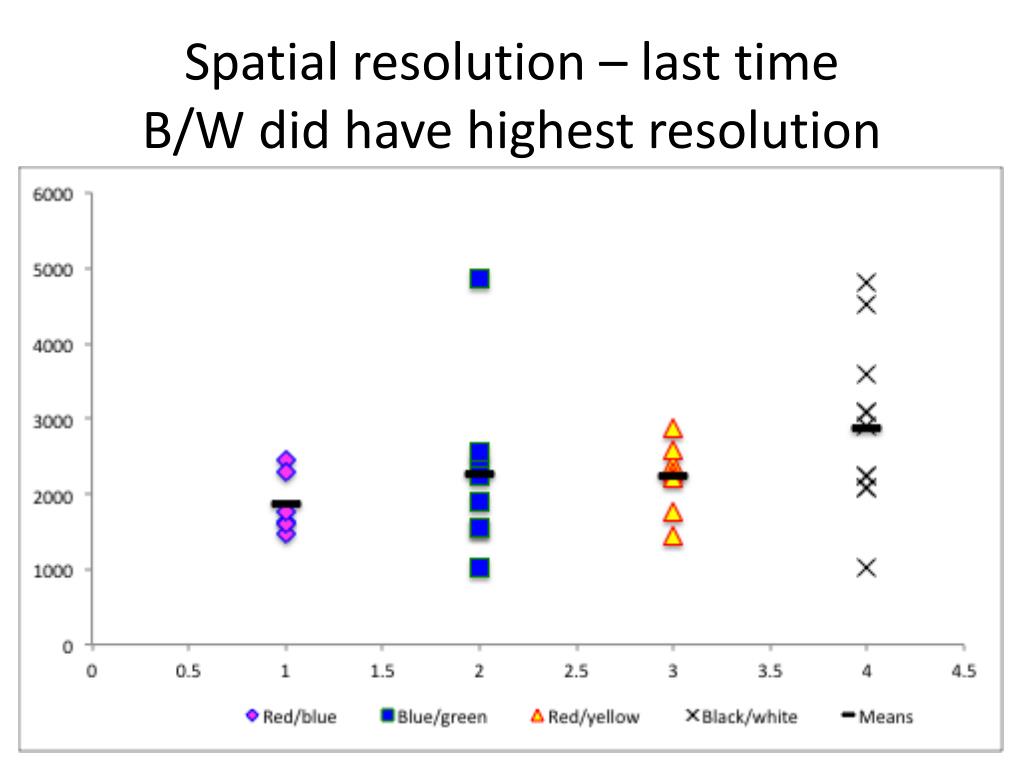 Spatial resolution – last time
B/W did have highest resolution

6000
5000
4000
3000
2000
1000
0

0
0.5
1
1.5
2
2.5
3
3.5
4
4.5

Red/blue
Blue/green
Red/yellow
Black/white
Means